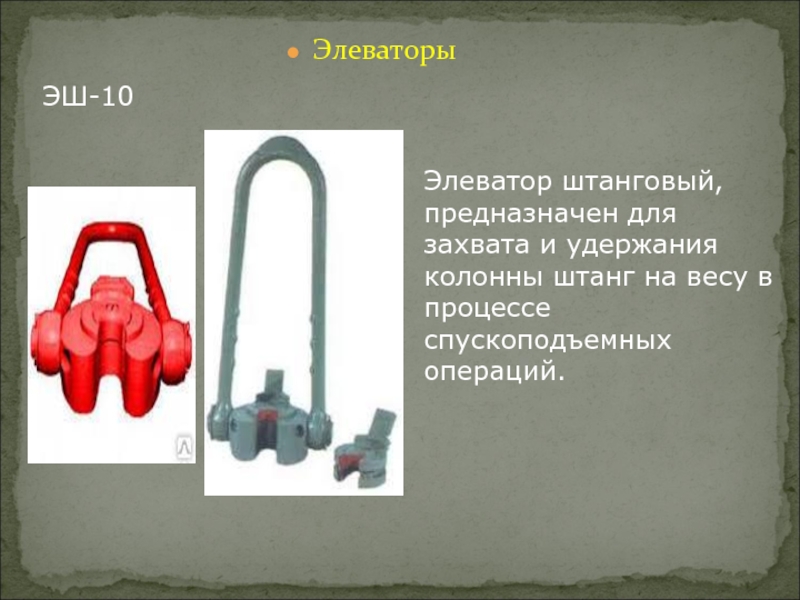 Элеваторы

ЭШ-10

Элеватор штанговый, предназначен для захвата и удержания колонны штанг на весу в процессе спускоподъемных операций.